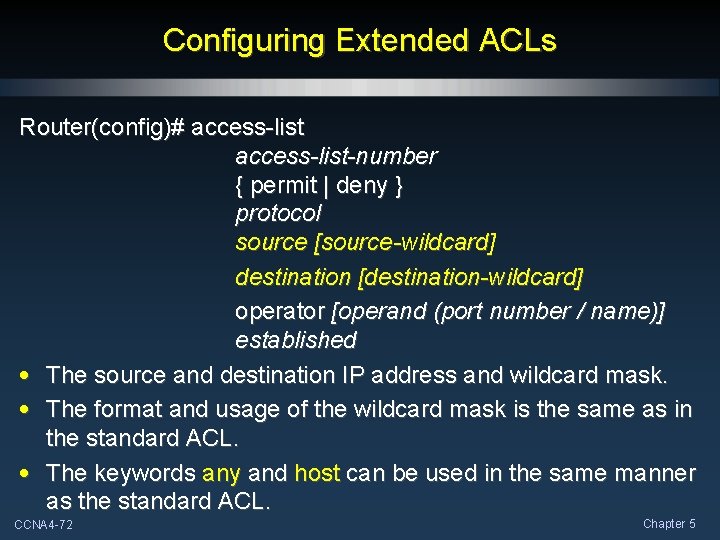 Configuring Extended ACLs

Router(config)# access-list
access-list-number
{ permit | deny }
protocol
source [source-wildcard]
destination [destination-wildcard]
operator [operand (port number / name)]
established

• The source and destination IP address and wildcard mask.
• The format and usage of the wildcard mask is the same as in the standard ACL.
• The keywords any and host can be used in the same manner as the standard ACL.

CCNA4-72

Chapter 5